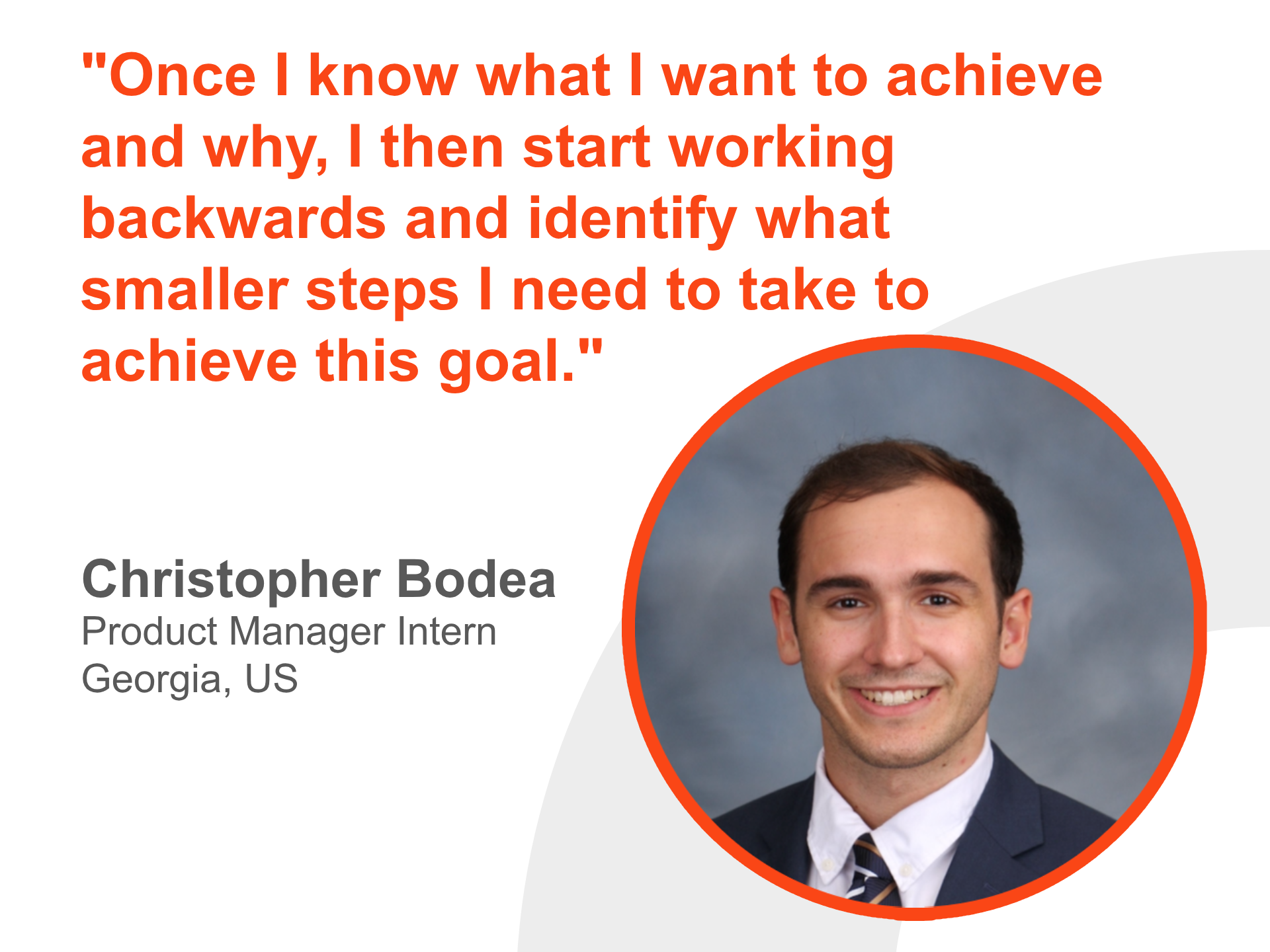 "Once I know what I want to achieve and why, I then start working backwards and identify what smaller steps I need to take to achieve this goal."

Christopher Bodea
Product Manager Intern
Georgia, US